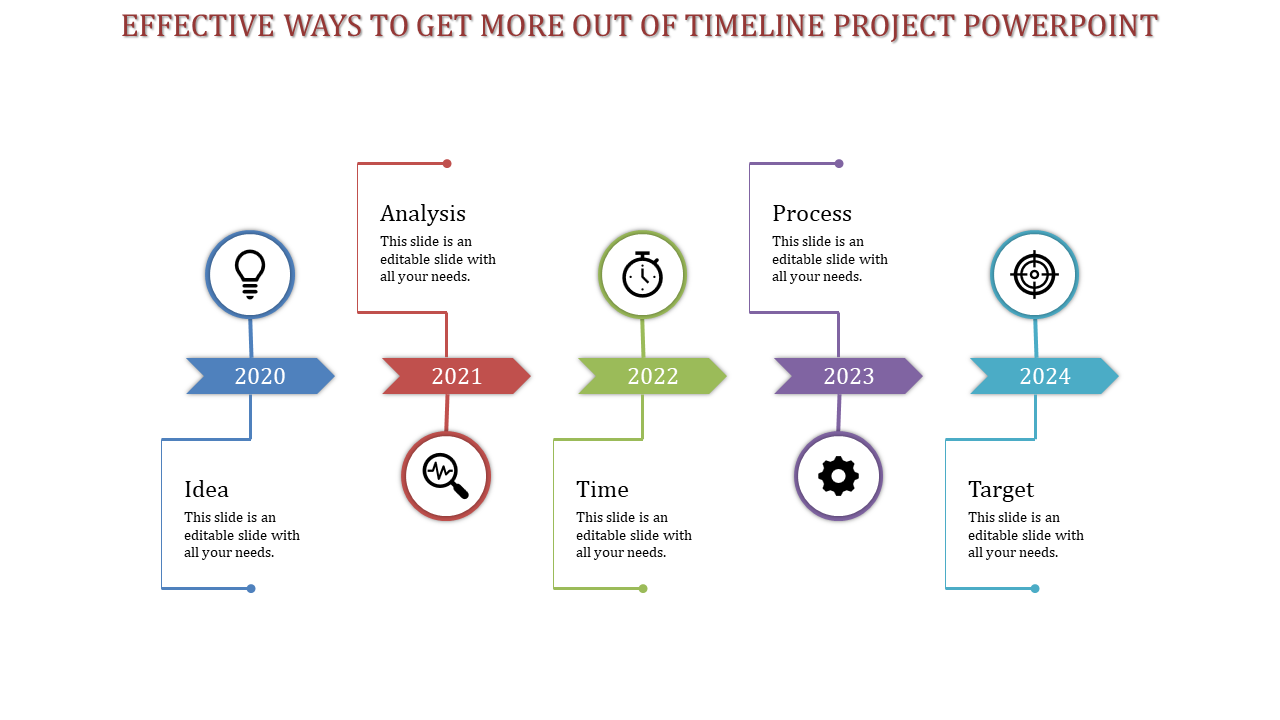 EFFECTIVE WAYS TO GET MORE OUT OF TIMELINE PROJECT POWERPOINT

2020

Idea
This slide is an editable slide with all your needs.

Analysis
This slide is an editable slide with all your needs.

2021

2022

Time
This slide is an editable slide with all your needs.

Process
This slide is an editable slide with all your needs.

2023

2024

Target
This slide is an editable slide with all your needs.